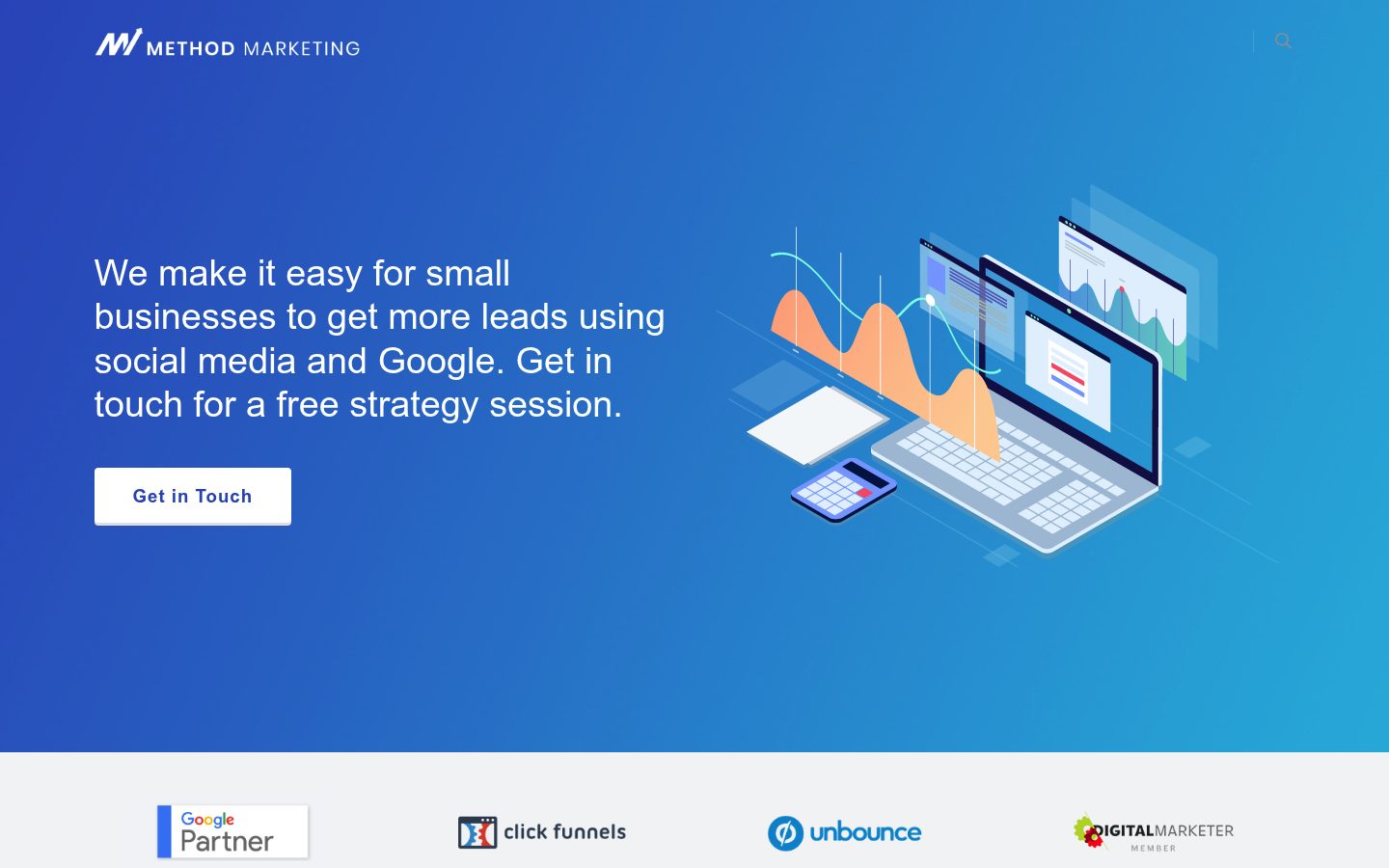 METHOD MARKETING

We make it easy for small businesses to get more leads using social media and Google. Get in touch for a free strategy session.

Get in Touch

Google Partner

click funnels

unbounce

DIGITALMARKETER MEMBER